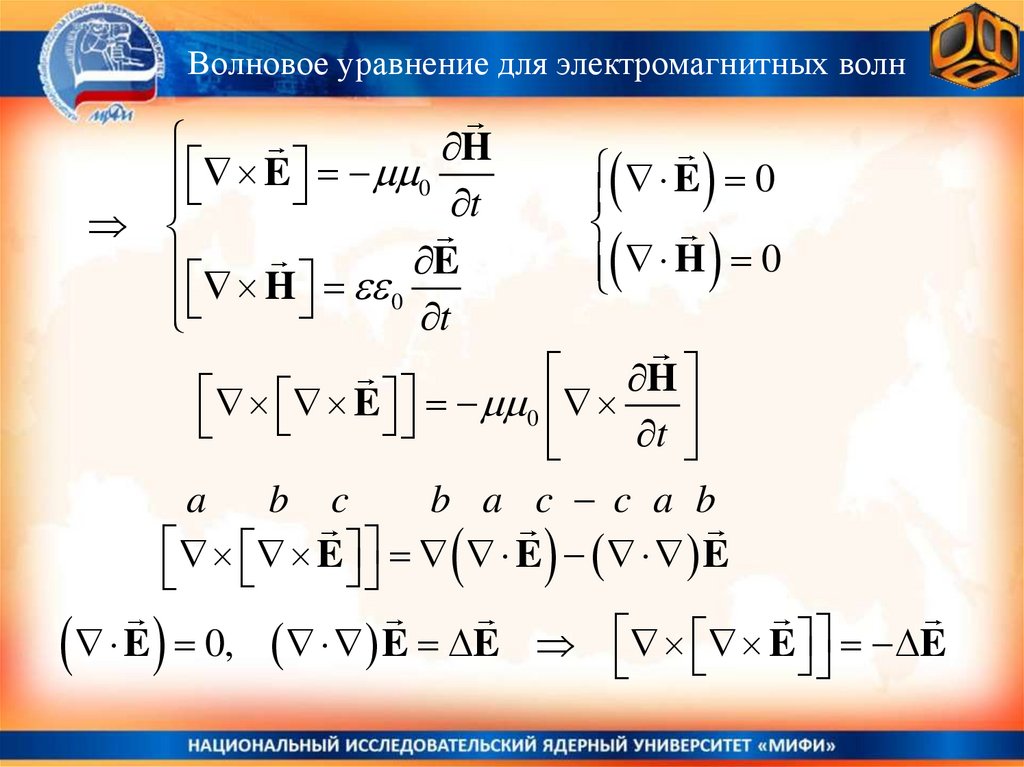 МИФИ

Волновое уравнение для электромагнитных волн

$\Rightarrow \begin{cases} \left[\nabla \times \vec{\mathbf{E}}\right] = -\mu\mu_0 \frac{\partial \vec{\mathbf{H}}}{\partial t} \\ \left[\nabla \times \vec{\mathbf{H}}\right] = \varepsilon\varepsilon_0 \frac{\partial \vec{\mathbf{E}}}{\partial t} \end{cases}$ $\begin{cases} \left(\nabla \cdot \vec{\mathbf{E}}\right) = 0 \\ \left(\nabla \cdot \vec{\mathbf{H}}\right) = 0 \end{cases}$

$\left[\nabla \times \left[\nabla \times \vec{\mathbf{E}}\right]\right] = -\mu\mu_0 \left[\nabla \times \frac{\partial \vec{\mathbf{H}}}{\partial t}\right]$

$a \quad b \quad c \qquad b \quad a \quad c - c \quad a \quad b$

$\left[\nabla \times \left[\nabla \times \vec{\mathbf{E}}\right]\right] = \nabla\left(\nabla \cdot \vec{\mathbf{E}}\right) - \left(\nabla \cdot \nabla\right)\vec{\mathbf{E}}$

$\left(\nabla \cdot \vec{\mathbf{E}}\right) = 0, \quad \left(\nabla \cdot \nabla\right)\vec{\mathbf{E}} = \Delta\vec{\mathbf{E}} \quad \Rightarrow \quad \left[\nabla \times \left[\nabla \times \vec{\mathbf{E}}\right]\right] = -\Delta\vec{\mathbf{E}}$

НАЦИОНАЛЬНЫЙ ИССЛЕДОВАТЕЛЬСКИЙ ЯДЕРНЫЙ УНИВЕРСИТЕТ «МИФИ»